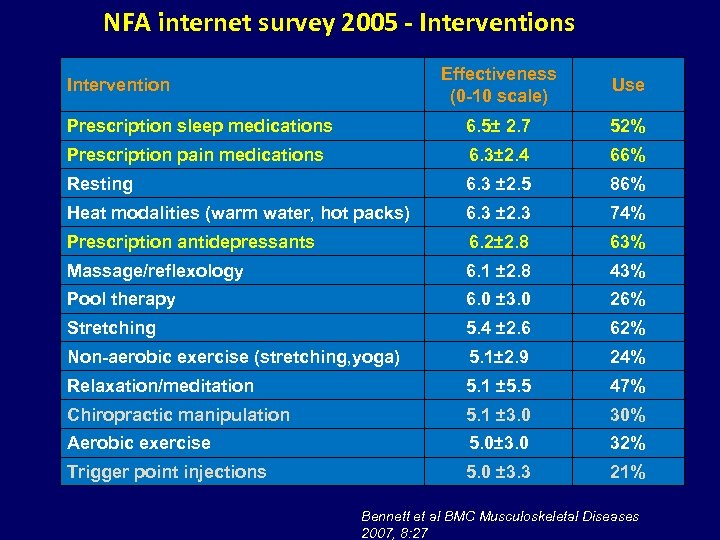 NFA internet survey 2005 - Interventions

| Intervention | Effectiveness (0-10 scale) | Use |
|---|---|---|
| Prescription sleep medications | 6.5± 2.7 | 52% |
| Prescription pain medications | 6.3±2.4 | 66% |
| Resting | 6.3 ±2.5 | 86% |
| Heat modalities (warm water, hot packs) | 6.3 ±2.3 | 74% |
| Prescription antidepressants | 6.2±2.8 | 63% |
| Massage/reflexology | 6.1 ±2.8 | 43% |
| Pool therapy | 6.0 ±3.0 | 26% |
| Stretching | 5.4 ±2.6 | 62% |
| Non-aerobic exercise (stretching,yoga) | 5.1±2.9 | 24% |
| Relaxation/meditation | 5.1 ±5.5 | 47% |
| Chiropractic manipulation | 5.1 ±3.0 | 30% |
| Aerobic exercise | 5.0±3.0 | 32% |
| Trigger point injections | 5.0 ±3.3 | 21% |

Bennett et al BMC Musculoskeletal Diseases 2007, 8:27